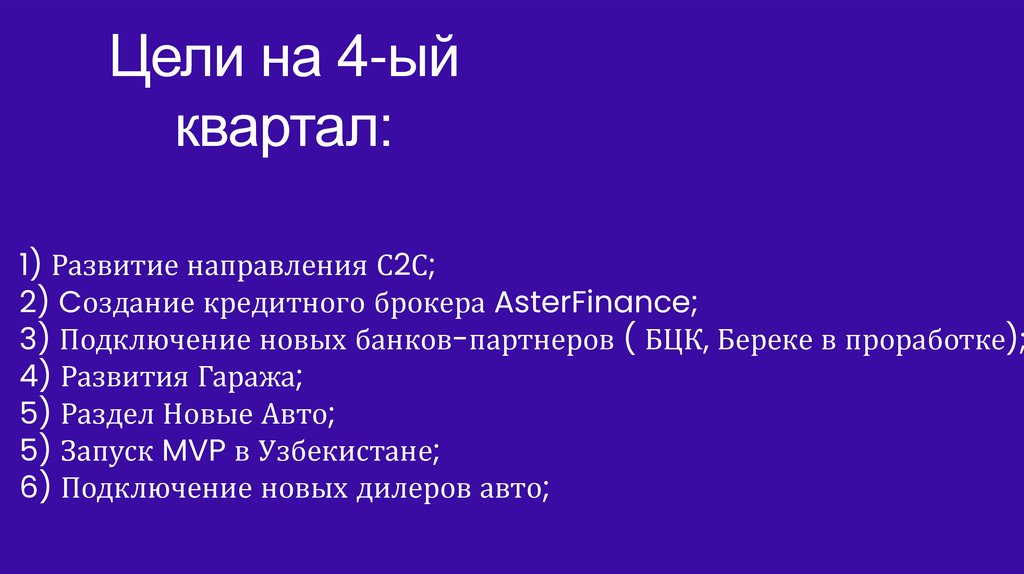 Цели на 4-ый квартал:

1) Развитие направления C2C;
2) Создание кредитного брокера AsterFinance;
3) Подключение новых банков-партнеров ( БЦК, Береке в проработке);
4) Развития Гаража;
5) Раздел Новые Авто;
5) Запуск MVP в Узбекистане;
6) Подключение новых дилеров авто;